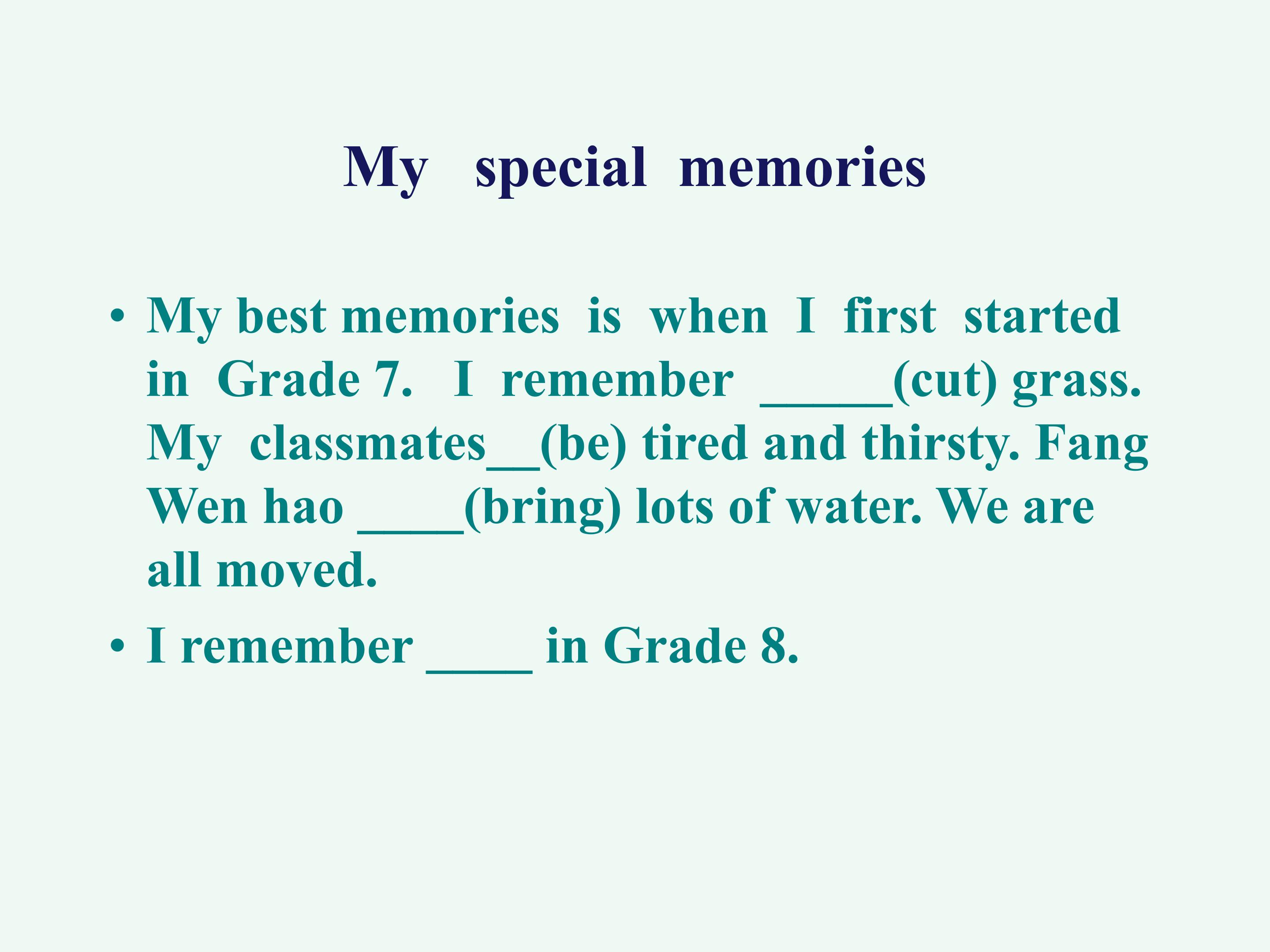 My special memories

• My best memories is when I first started in Grade 7. I remember ____(cut) grass. My classmates____(be) tired and thirsty. Fang Wen hao ____(bring) lots of water. We are all moved.
• I remember ____ in Grade 8.